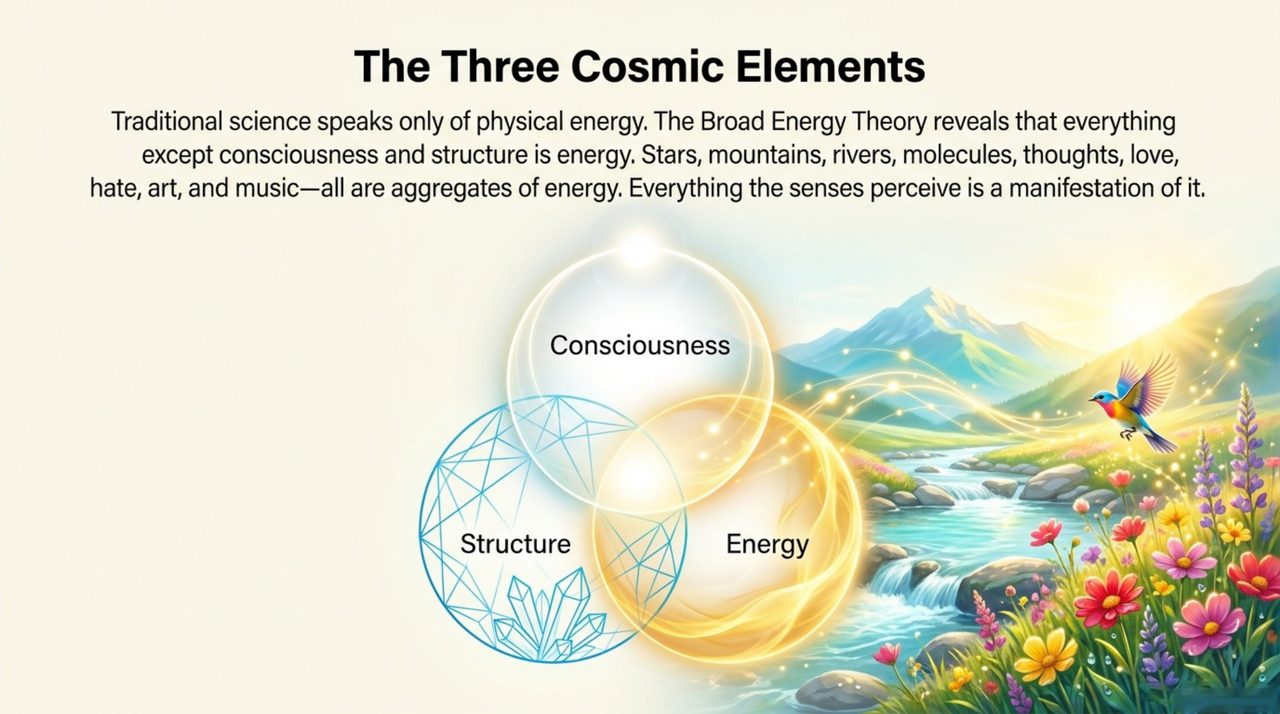 The Three Cosmic Elements

Traditional science speaks only of physical energy. The Broad Energy Theory reveals that everything except consciousness and structure is energy. Stars, mountains, rivers, molecules, thoughts, love, hate, art, and music—all are aggregates of energy. Everything the senses perceive is a manifestation of it.

Consciousness

Structure

Energy